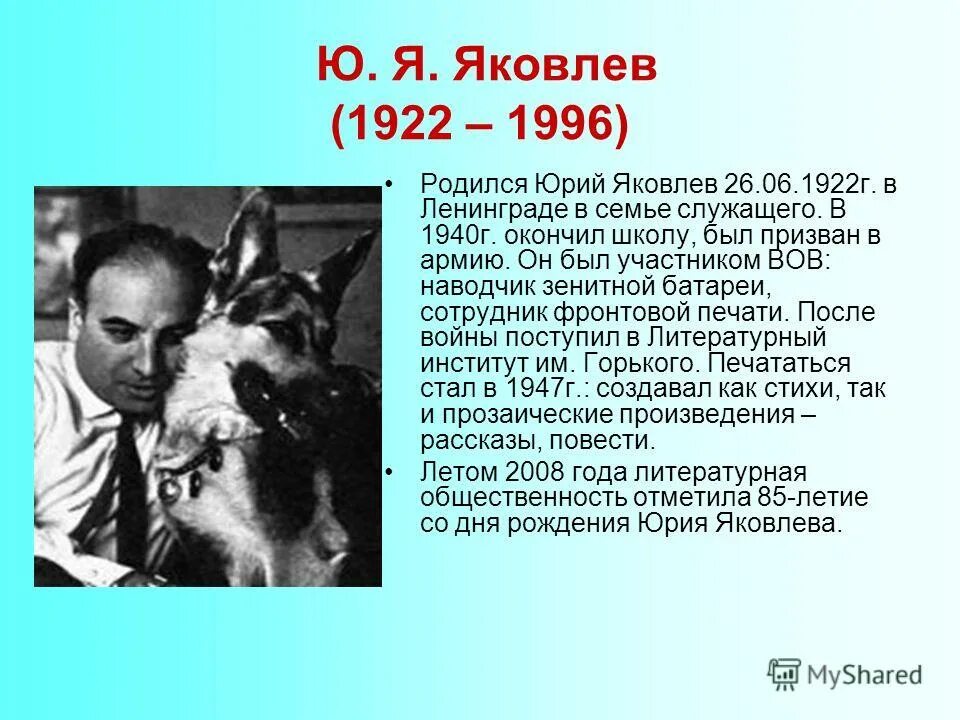 Ю. Я. Яковлев
(1922 – 1996)

• Родился Юрий Яковлев 26.06.1922г. в Ленинграде в семье служащего. В 1940г. окончил школу, был призван в армию. Он был участником ВОВ: наводчик зенитной батареи, сотрудник фронтовой печати. После войны поступил в Литературный институт им. Горького. Печататься стал в 1947г.: создавал как стихи, так и прозаические произведения – рассказы, повести.

• Летом 2008 года литературная общественность отметила 85-летие со дня рождения Юрия Яковлева.

MyShared